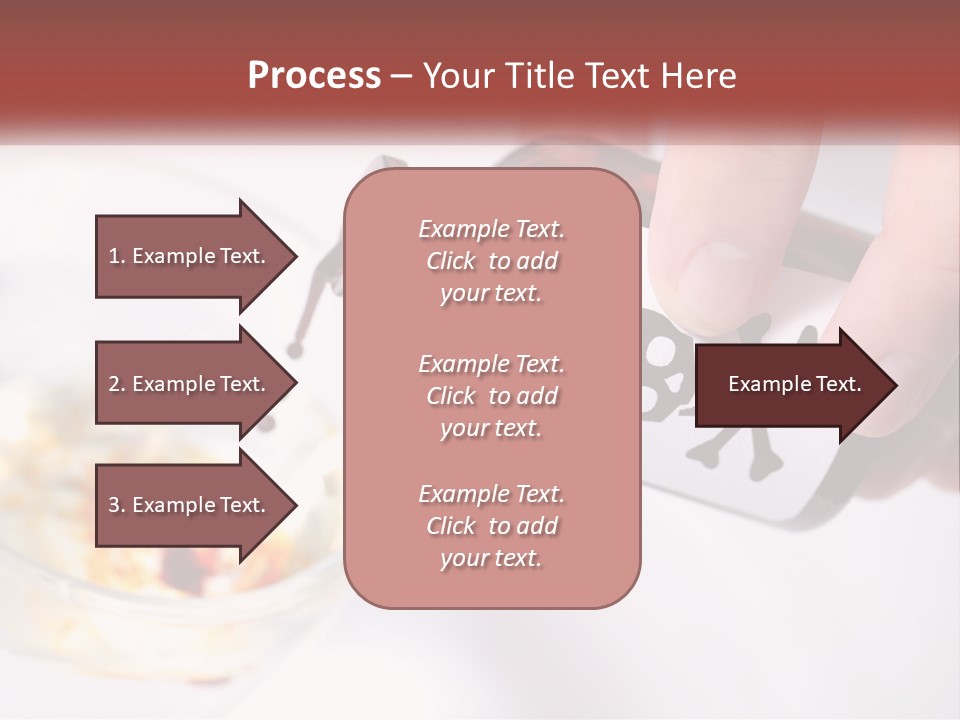 Process – Your Title Text Here

1. Example Text.

2. Example Text.

3. Example Text.

Example Text. Click to add your text.

Example Text. Click to add your text.

Example Text. Click to add your text.

Example Text.